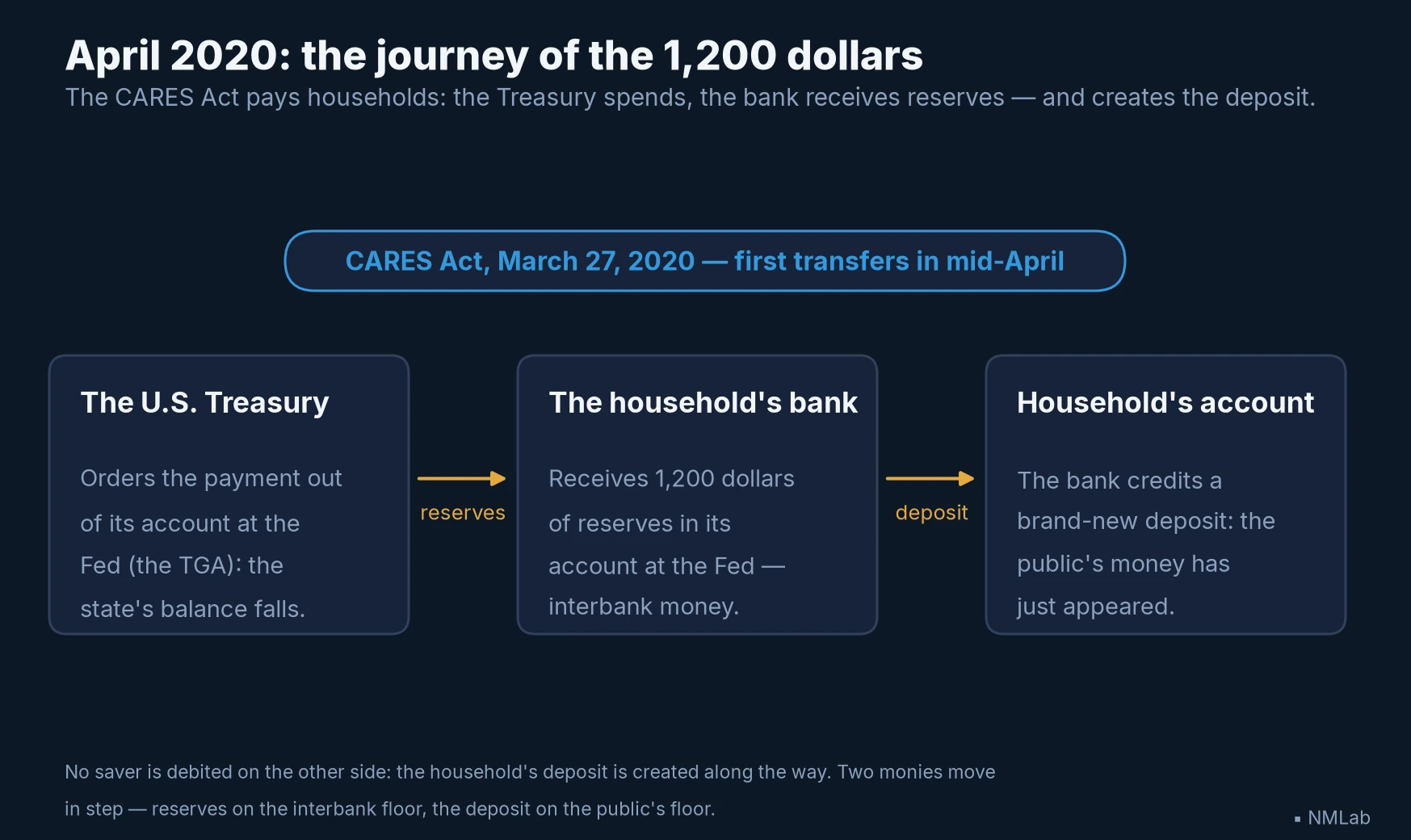 April 2020: the journey of the 1,200 dollars

The CARES Act pays households: the Treasury spends, the bank receives reserves — and creates the deposit.

CARES Act, March 27, 2020 — first transfers in mid-April

The U.S. Treasury

Orders the payment out of its account at the Fed (the TGA): the state's balance falls.

reserves

The household's bank

Receives 1,200 dollars of reserves in its account at the Fed — interbank money.

deposit

Household's account

The bank credits a brand-new deposit: the public's money has just appeared.

No saver is debited on the other side: the household's deposit is created along the way. Two monies move in step — reserves on the interbank floor, the deposit on the public's floor.

▪ NMLab